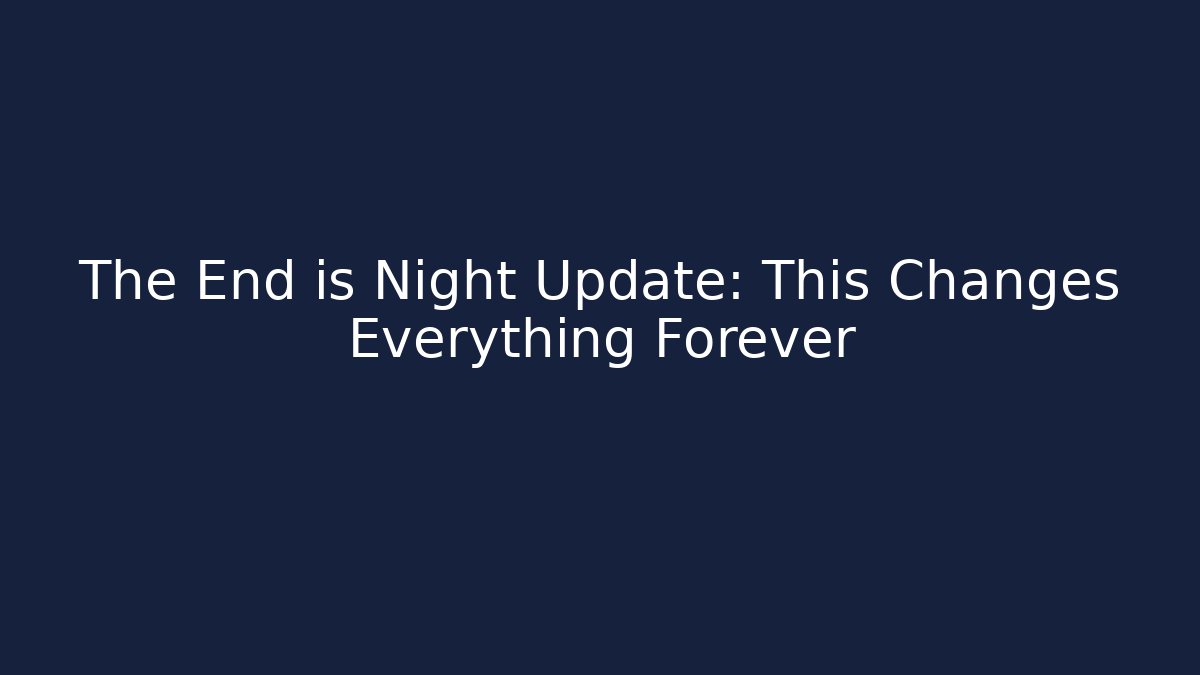 The End is Night Update: This Changes Everything Forever